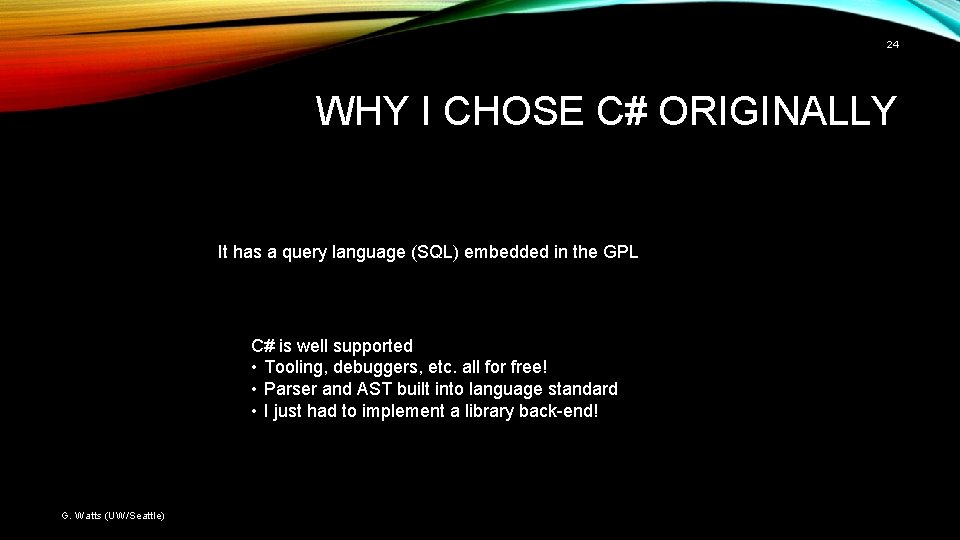 24

WHY I CHOSE C# ORIGINALLY

It has a query language (SQL) embedded in the GPL

C# is well supported
• Tooling, debuggers, etc. all for free!
• Parser and AST built into language standard
• I just had to implement a library back-end!

G. Watts (UW/Seattle)